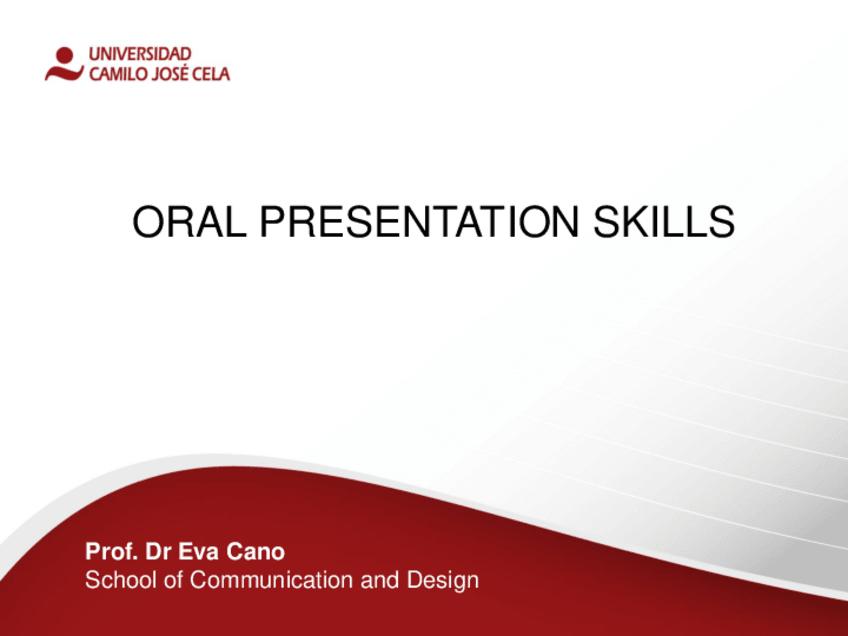 UNIVERSIDAD
CAMILO JOSÉ CELA

ORAL PRESENTATION SKILLS

Prof. Dr Eva Cano
School of Communication and Design